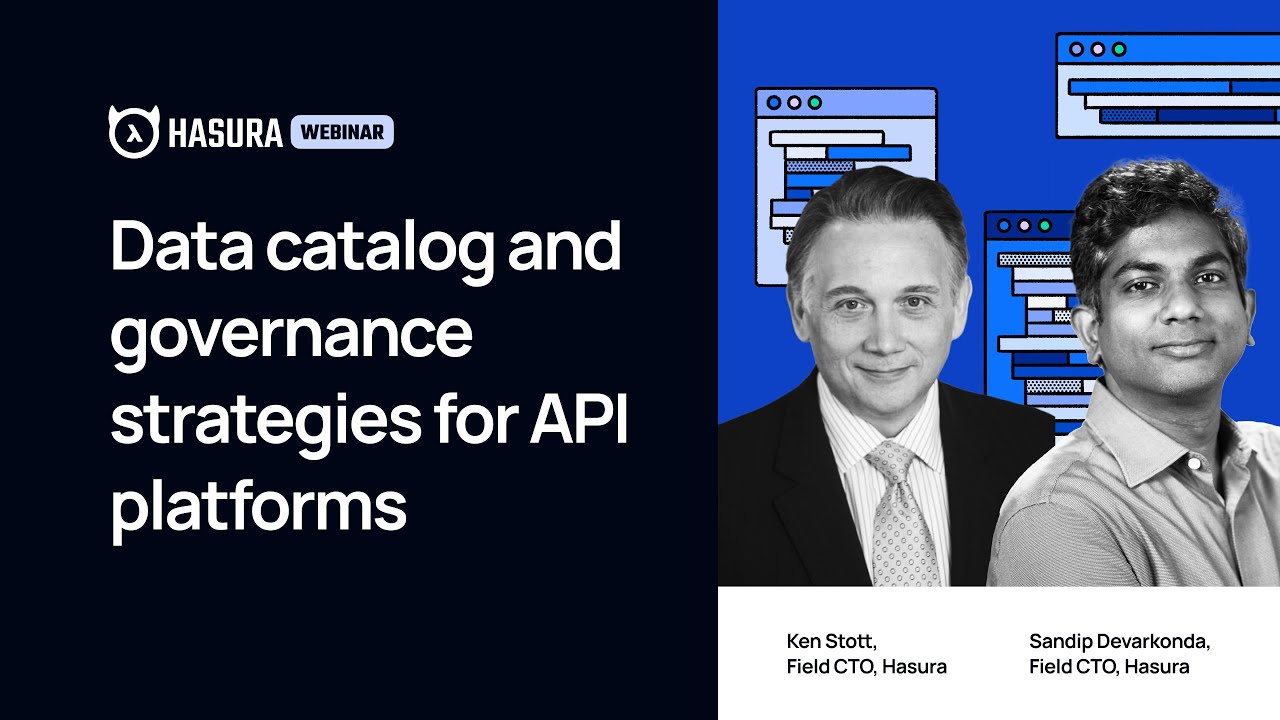 HASURA WEBINAR

Data catalog and governance strategies for API platforms

Ken Stott,
Field CTO, Hasura

Sandip Devarkonda,
Field CTO, Hasura